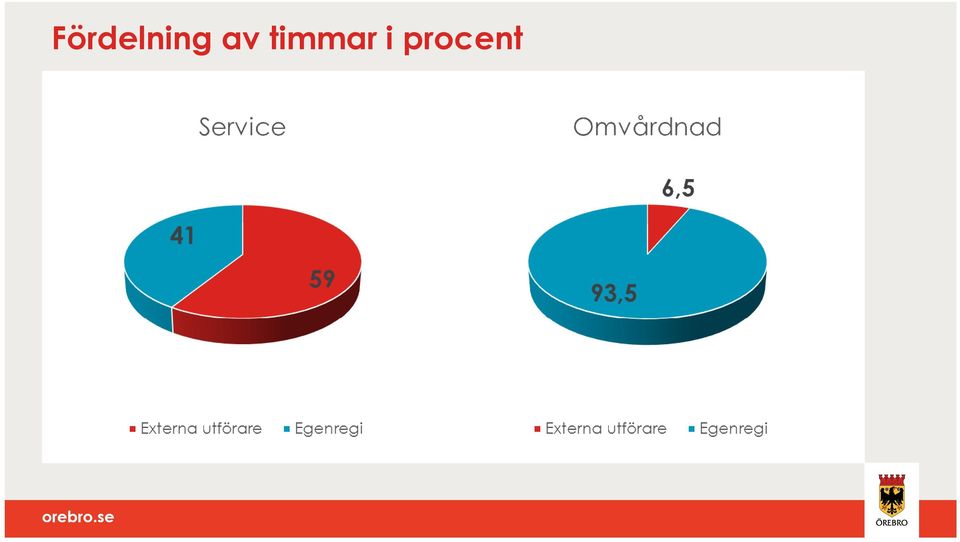 Fördelning av timmar i procent

Service

41

59

Externa utförare  Egenregi

Omvårdnad

6,5

93,5

Externa utförare  Egenregi

orebro.se

ÖREBRO